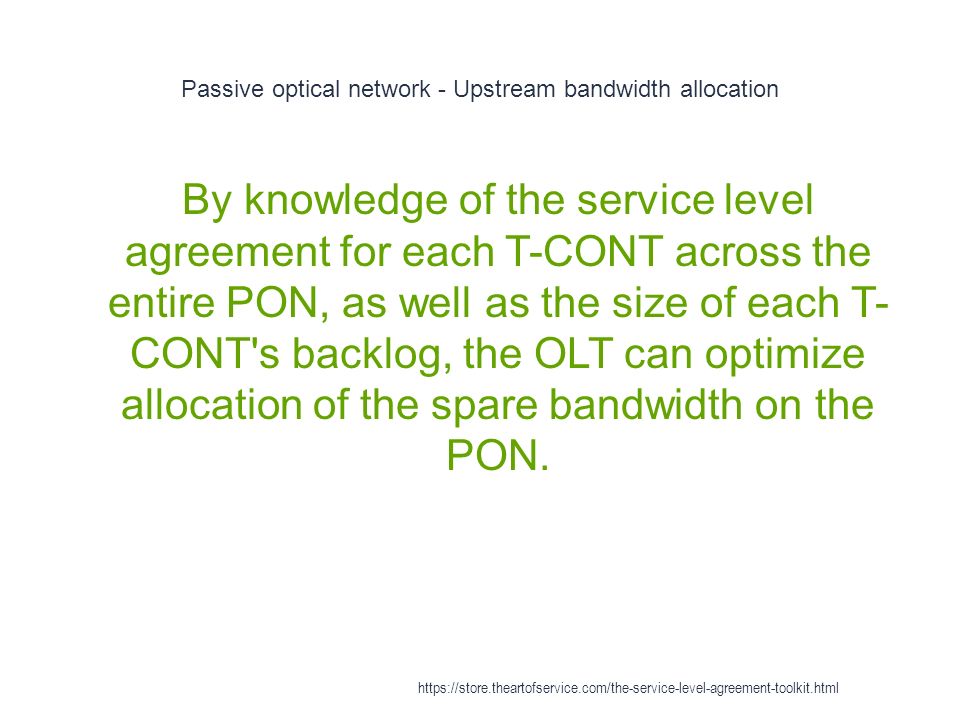 Passive optical network - Upstream bandwidth allocation

By knowledge of the service level agreement for each T-CONT across the entire PON, as well as the size of each T-CONT's backlog, the OLT can optimize allocation of the spare bandwidth on the PON.

https://store.theartofservice.com/the-service-level-agreement-toolkit.html